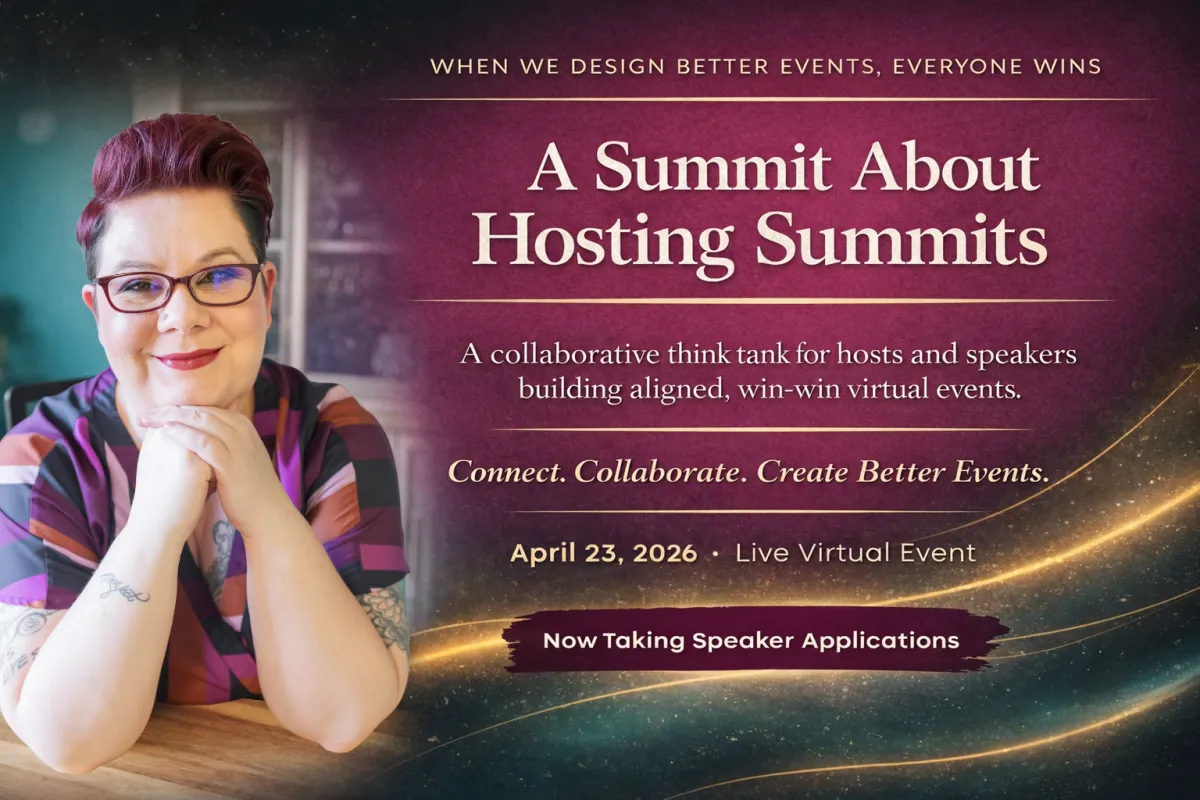 WHEN WE DESIGN BETTER EVENTS, EVERYONE WINS

A Summit About Hosting Summits

A collaborative think tank for hosts and speakers building aligned, win-win virtual events.

Connect. Collaborate. Create Better Events.

April 23, 2026 • Live Virtual Event

Now Taking Speaker Applications